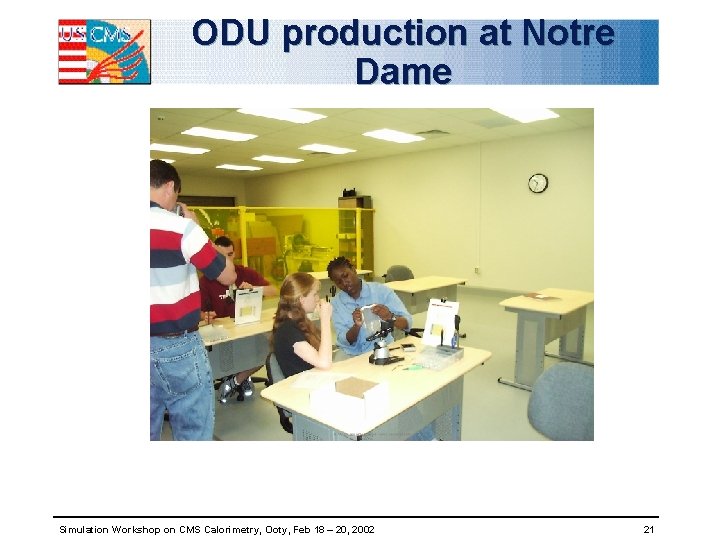 US CMS

ODU production at Notre Dame

Simulation Workshop on CMS Calorimetry, Ooty, Feb 18 – 20, 2002

21